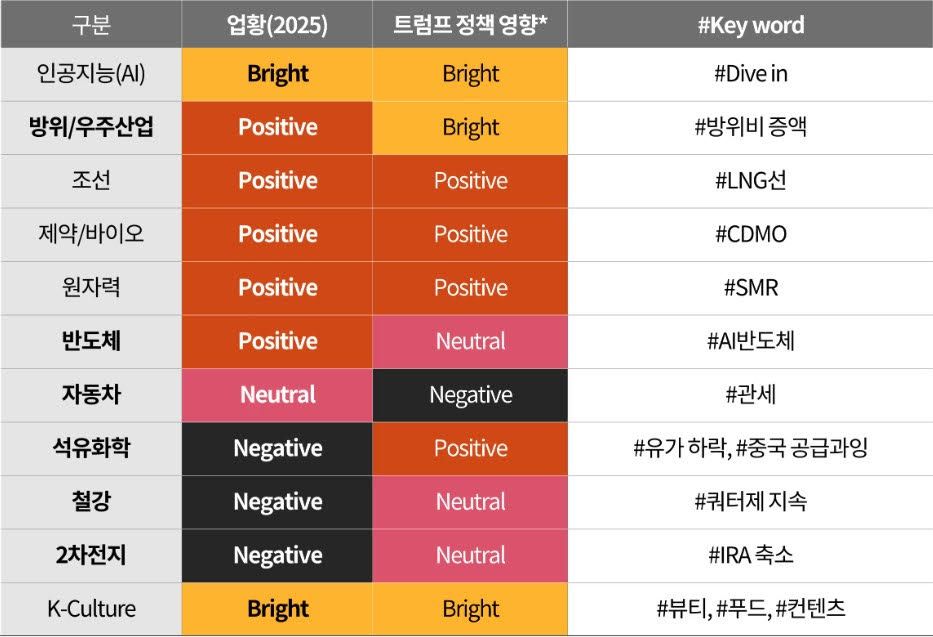 | 구분 | 업황(2025) | 트럼프 정책 영향* | #Key word |
|---|---|---|---|
| 인공지능(AI) | Bright | Bright | #Dive in |
| 방위/우주산업 | Positive | Bright | #방위비 증액 |
| 조선 | Positive | Positive | #LNG선 |
| 제약/바이오 | Positive | Positive | #CDMO |
| 원자력 | Positive | Positive | #SMR |
| 반도체 | Positive | Neutral | #AI반도체 |
| 자동차 | Neutral | Negative | #관세 |
| 석유화학 | Negative | Positive | #유가 하락, #중국 공급과잉 |
| 철강 | Negative | Neutral | #쿼터제 지속 |
| 2차전지 | Negative | Neutral | #IRA 축소 |
| K-Culture | Bright | Bright | #뷰티, #푸드, #컨텐츠 |